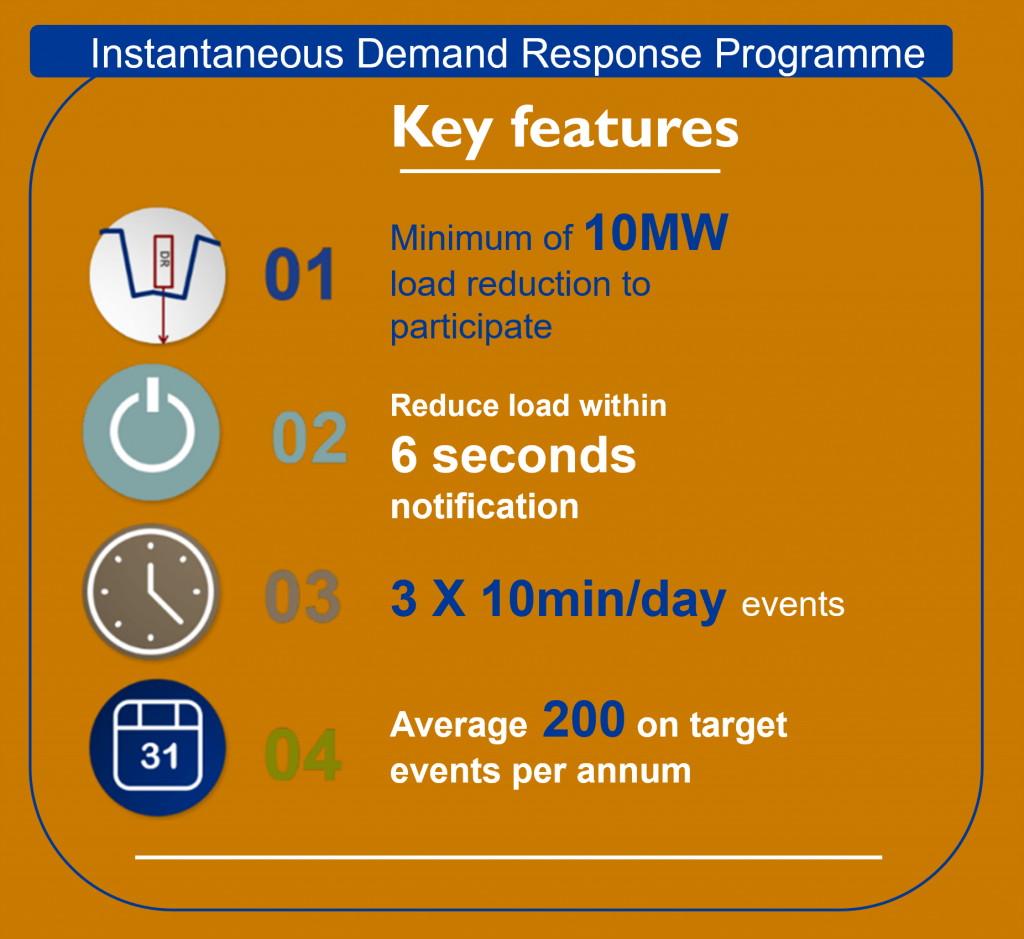 Instantaneous Demand Response Programme

Key features

DR

01 Minimum of 10MW load reduction to participate

02 Reduce load within 6 seconds notification

03 3 X 10min/day events

31

04 Average 200 on target events per annum